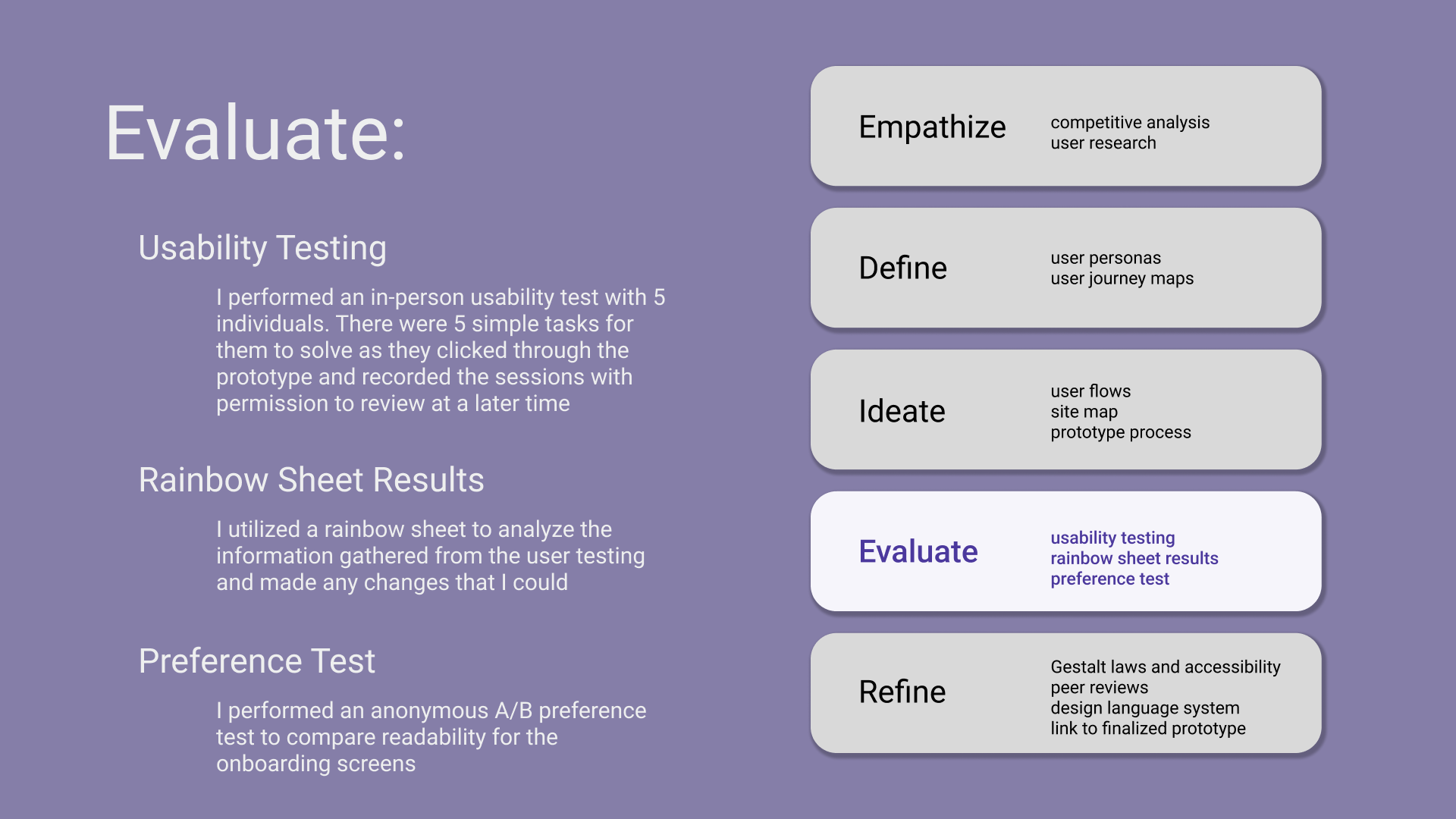 Evaluate:

Usability Testing

I performed an in-person usability test with 5 individuals. There were 5 simple tasks for them to solve as they clicked through the prototype and recorded the sessions with permission to review at a later time

Rainbow Sheet Results

I utilized a rainbow sheet to analyze the information gathered from the user testing and made any changes that I could

Preference Test

I performed an anonymous A/B preference test to compare readability for the onboarding screens

Empathize
competitive analysis
user research

Define
user personas
user journey maps

Ideate
user flows
site map
prototype process

Evaluate
usability testing
rainbow sheet results
preference test

Refine
Gestalt laws and accessibility
peer reviews
design language system
link to finalized prototype